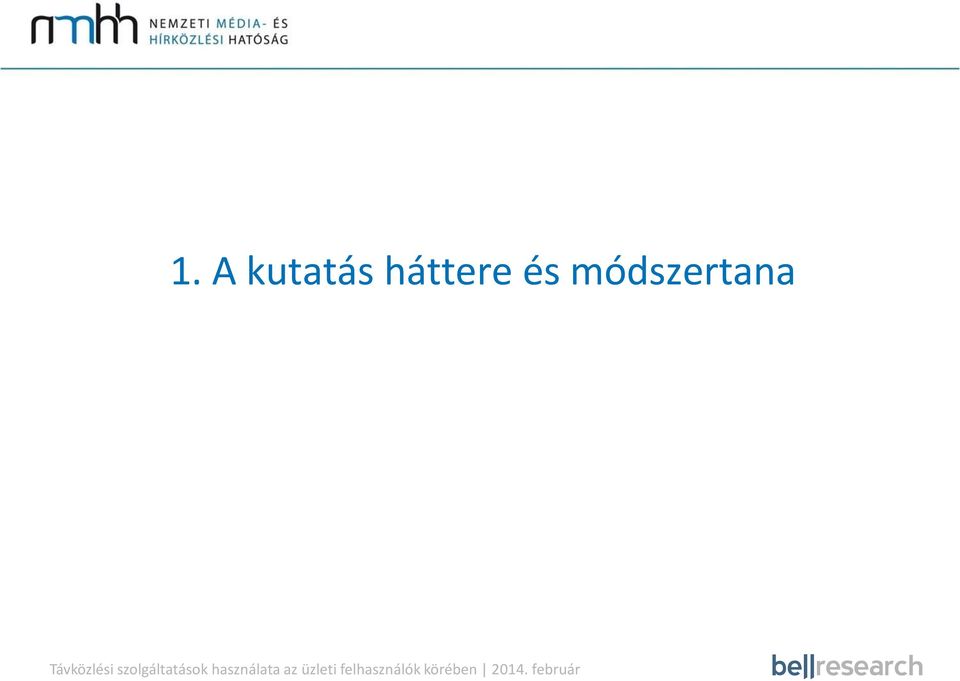 nmhh NEMZETI MÉDIA- ÉS HÍRKÖZLÉSI HATÓSÁG

1. A kutatás háttere és módszertana

Távközlési szolgáltatások használata az üzleti felhasználók körében | 2014. február

bellresearch